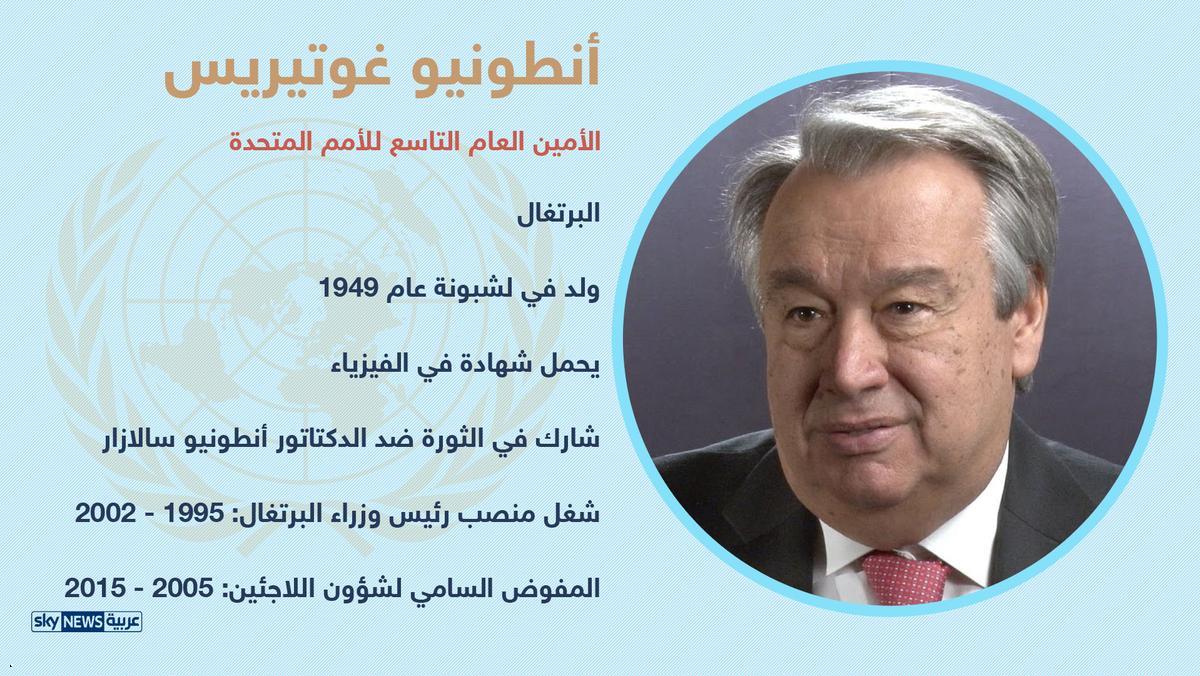 أنطونيو غوتيريس

الأمين العام التاسع للأمم المتحدة

البرتغال

ولد في لشبونة عام 1949

يحمل شهادة في الفيزياء

شارك في الثورة ضد الدكتاتور أنطونيو سالازار

شغل منصب رئيس وزراء البرتغال: 1995 - 2002

المفوض السامي لشؤون اللاجئين: 2005 - 2015

sky NEWS عربية